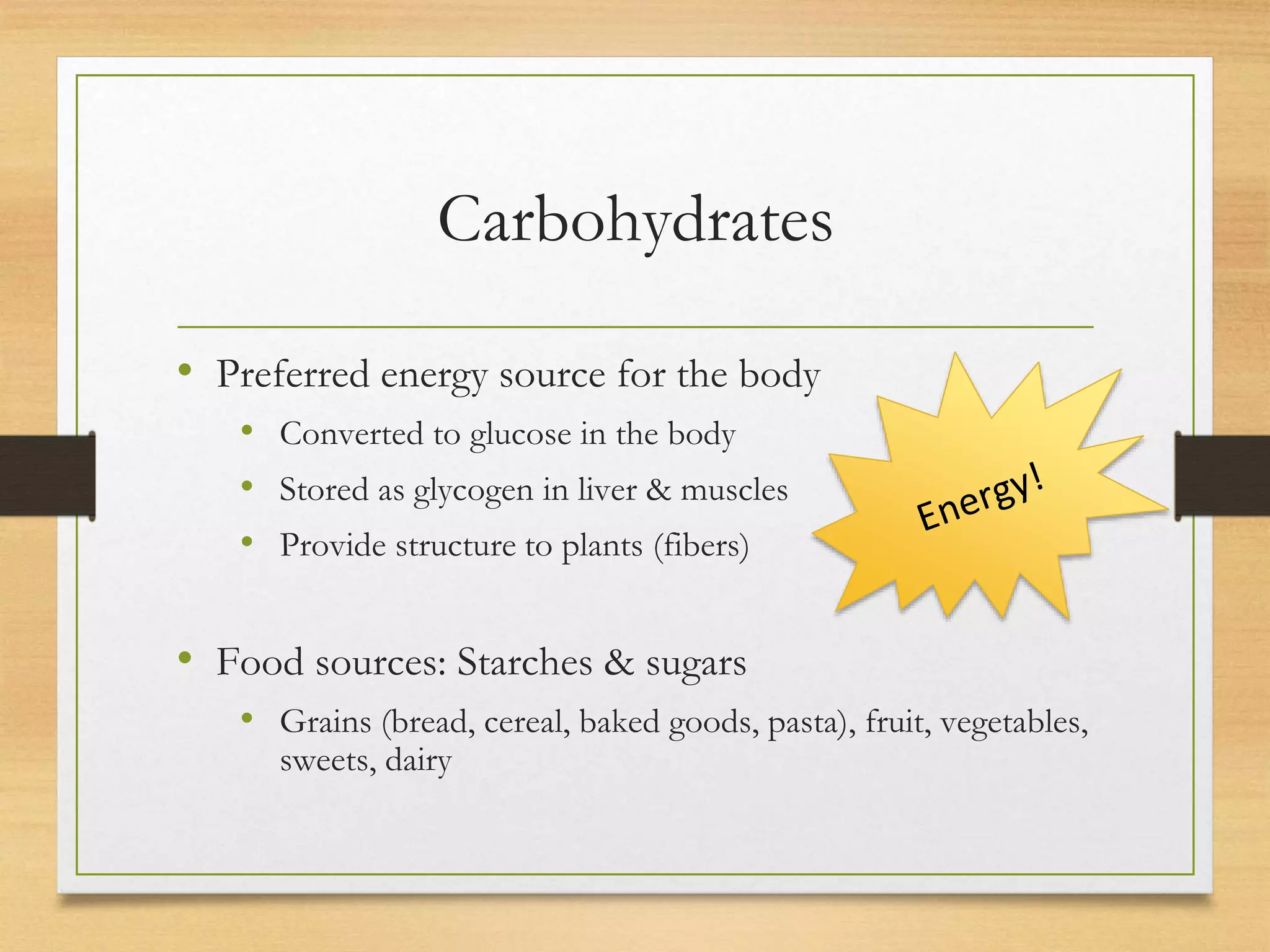 Carbohydrates

• Preferred energy source for the body
  • Converted to glucose in the body
  • Stored as glycogen in liver & muscles
  • Provide structure to plants (fibers)

Energy!

• Food sources: Starches & sugars
  • Grains (bread, cereal, baked goods, pasta), fruit, vegetables, sweets, dairy